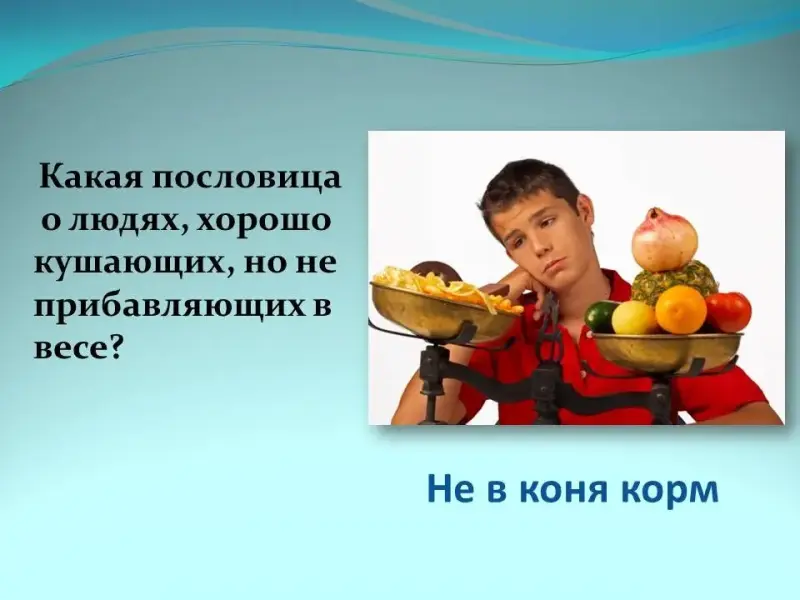 Какая пословица о людях, хорошо кушающих, но не прибавляющих в весе?

Не в коня корм